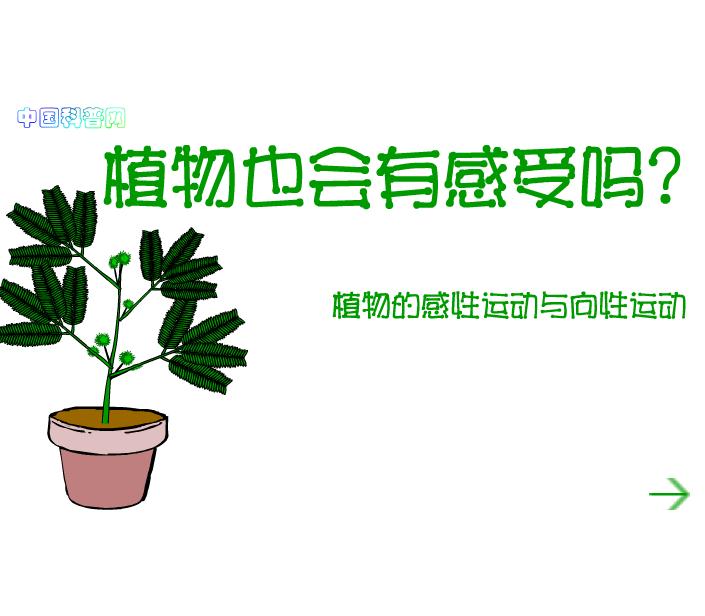 中国科普网

植物也会有感受吗？

植物的感性运动与向性运动